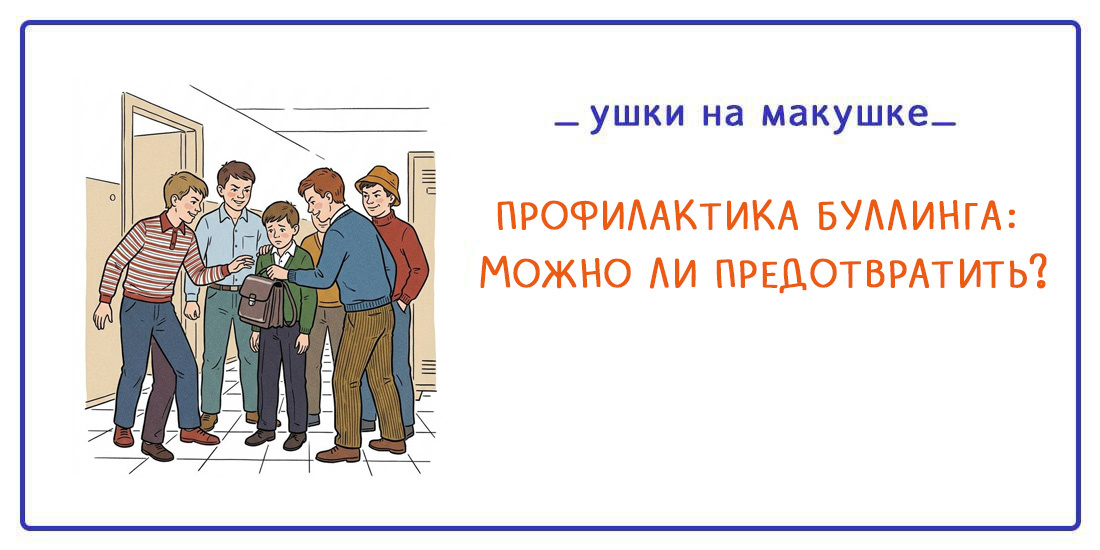 _ушки на макушке_

ПРОФИЛАКТИКА БУЛЛИНГА: МОЖНО ЛИ ПРЕДОТВРАТИТЬ?